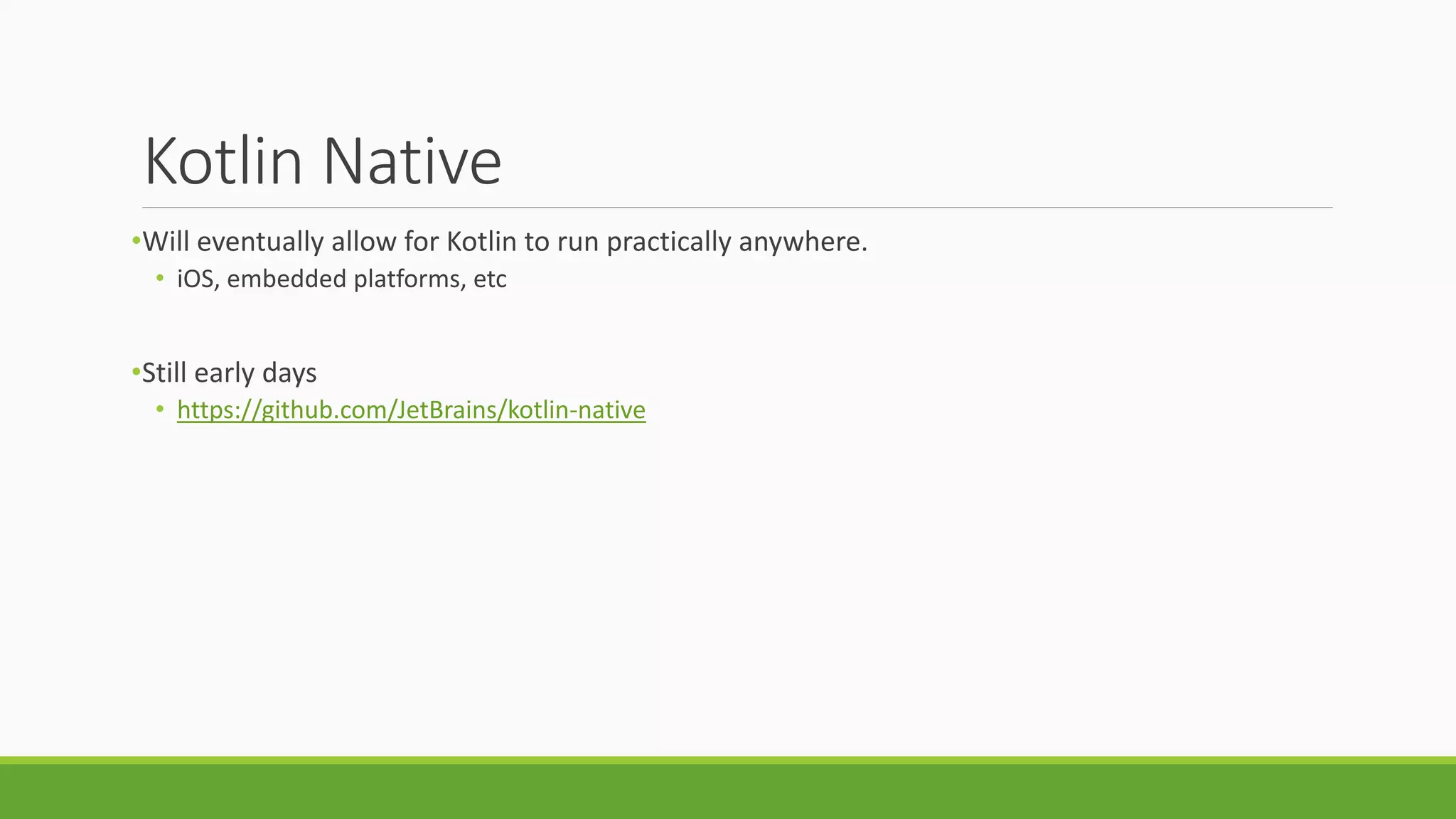 Kotlin Native

•Will eventually allow for Kotlin to run practically anywhere.
• iOS, embedded platforms, etc

•Still early days
• https://github.com/JetBrains/kotlin-native